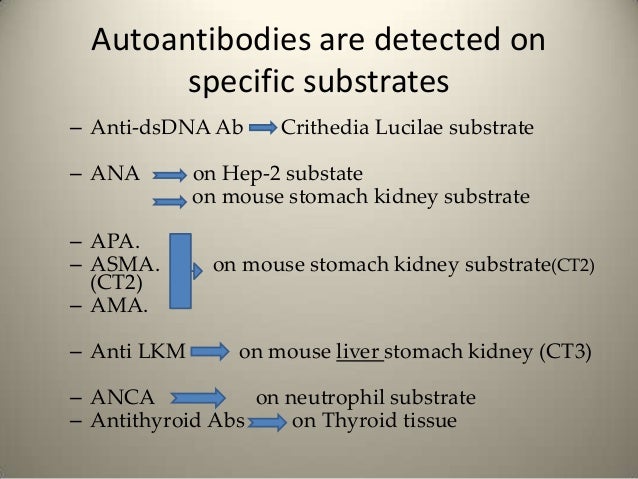 Autoantibodies are detected on specific substrates

– Anti-dsDNA Ab Crithedia Lucilae substrate

– ANA on Hep-2 substate
on mouse stomach kidney substrate

– APA.
– ASMA. (CT2)
– AMA.
on mouse stomach kidney substrate(CT2)

– Anti LKM on mouse liver stomach kidney (CT3)

– ANCA on neutrophil substrate
– Antithyroid Abs on Thyroid tissue